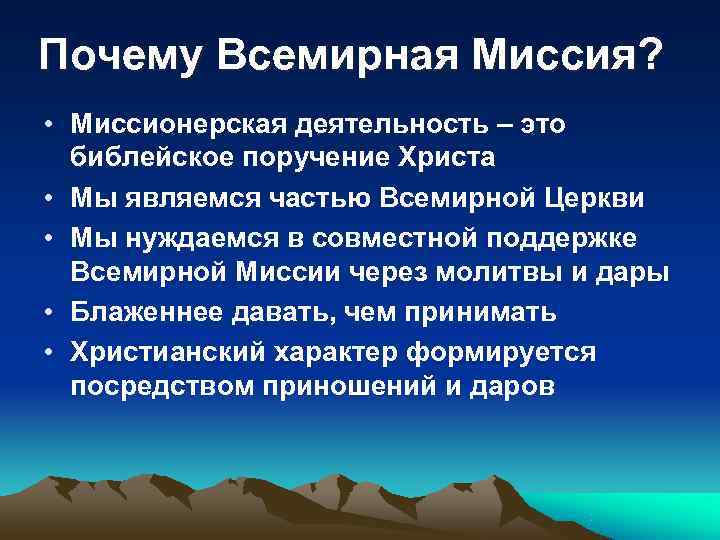 Почему Всемирная Миссия?

• Миссионерская деятельность – это библейское поручение Христа
• Мы являемся частью Всемирной Церкви
• Мы нуждаемся в совместной поддержке Всемирной Миссии через молитвы и дары
• Блаженнее давать, чем принимать
• Христианский характер формируется посредством приношений и даров